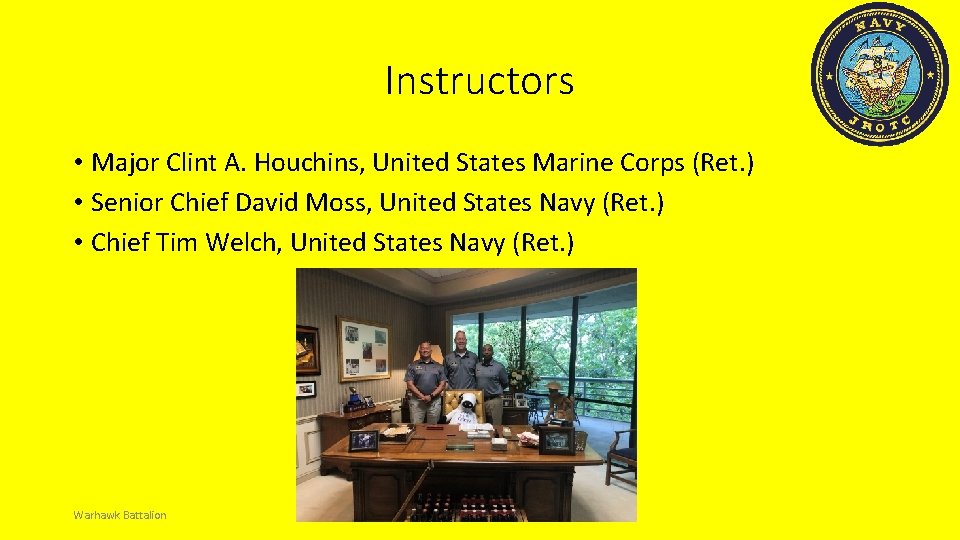 NAVY
JROTC

Instructors

• Major Clint A. Houchins, United States Marine Corps (Ret.)
• Senior Chief David Moss, United States Navy (Ret.)
• Chief Tim Welch, United States Navy (Ret.)

Warhawk Battalion